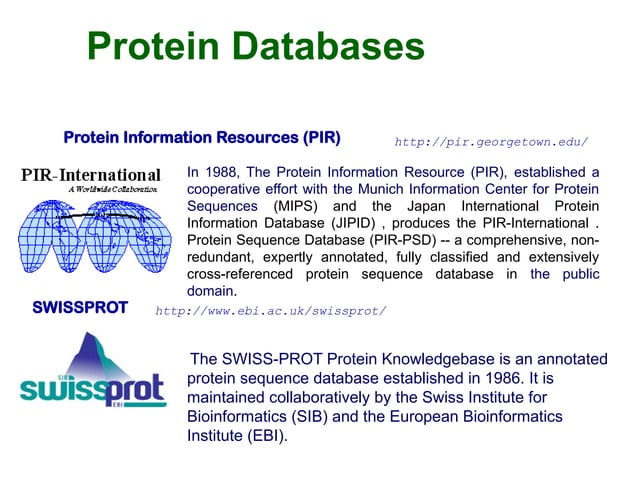 Protein Databases

Protein Information Resources (PIR)

http://pir.georgetown.edu/

PIR-International

A Worldwide Collaboration

In 1988, The Protein Information Resource (PIR), established a cooperative effort with the Munich Information Center for Protein Sequences (MIPS) and the Japan International Protein Information Database (JIPID) , produces the PIR-International . Protein Sequence Database (PIR-PSD) -- a comprehensive, non-redundant, expertly annotated, fully classified and extensively cross-referenced protein sequence database in the public domain.

SWISSPROT

http://www.ebi.ac.uk/swissprot/

SIB

swissprot

EBI

The SWISS-PROT Protein Knowledgebase is an annotated protein sequence database established in 1986. It is maintained collaboratively by the Swiss Institute for Bioinformatics (SIB) and the European Bioinformatics Institute (EBI).